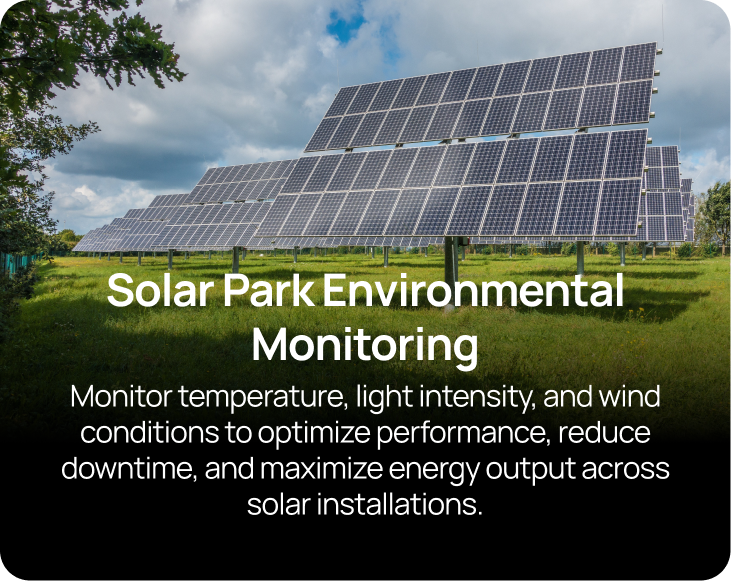 Solar Park Environmental Monitoring

Monitor temperature, light intensity, and wind conditions to optimize performance, reduce downtime, and maximize energy output across solar installations.